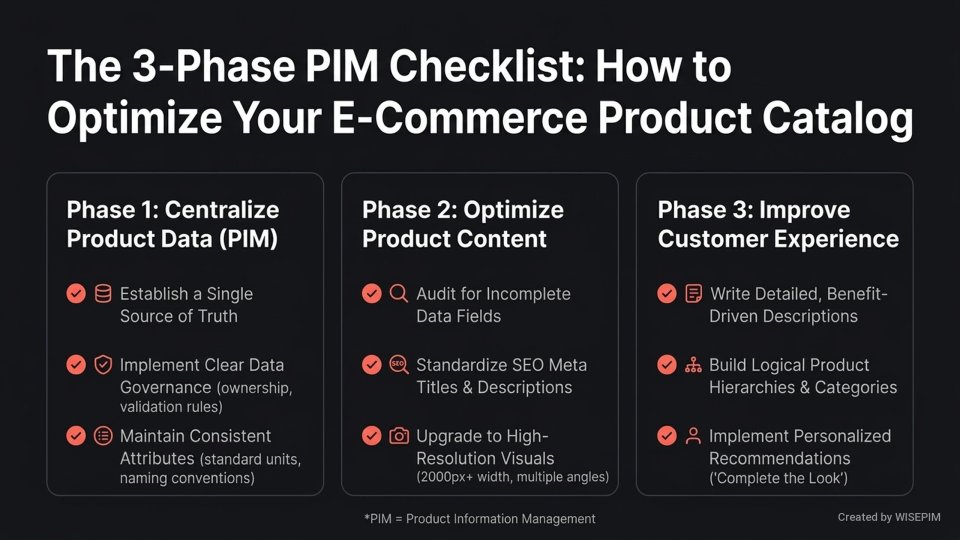 The 3-Phase PIM Checklist: How to Optimize Your E-Commerce Product Catalog

Phase 1: Centralize Product Data (PIM)

Establish a Single Source of Truth

Implement Clear Data Governance (ownership, validation rules)

Maintain Consistent Attributes (standard units, naming conventions)

Phase 2: Optimize Product Content

Audit for Incomplete Data Fields

SEO

Standardize SEO Meta Titles & Descriptions

Upgrade to High-Resolution Visuals (2000px+ width, multiple angles)

Phase 3: Improve Customer Experience

Write Detailed, Benefit-Driven Descriptions

Build Logical Product Hierarchies & Categories

Implement Personalized Recommendations ('Complete the Look')

*PIM = Product Information Management

Created by WISEPIM